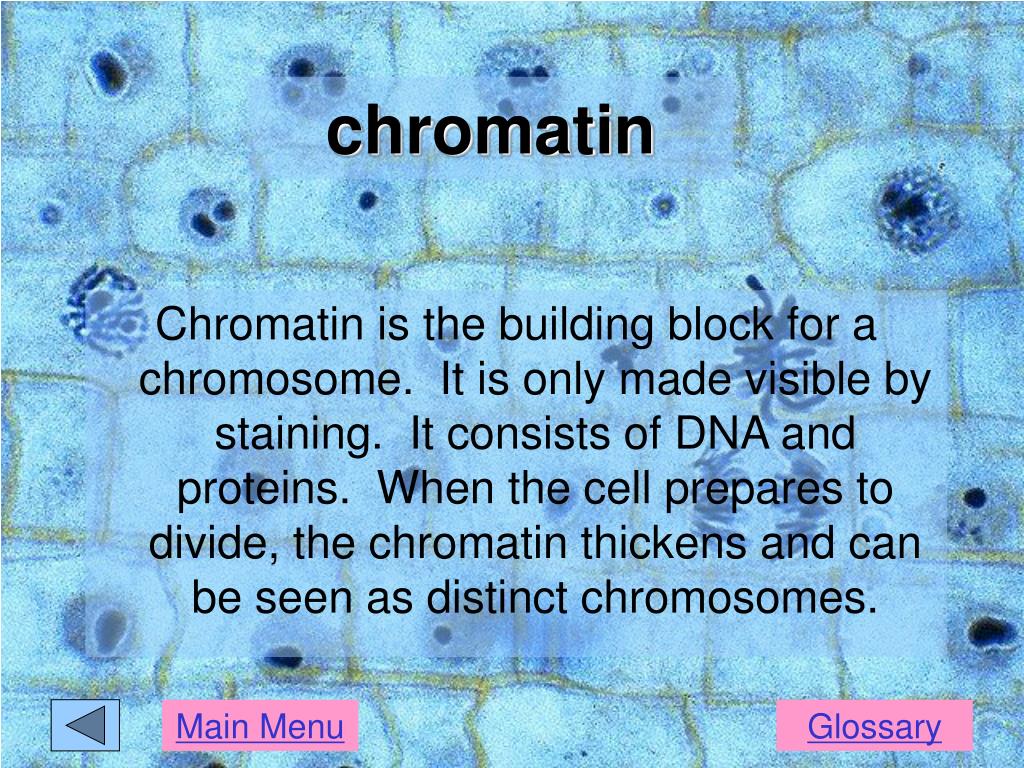 chromatin

Chromatin is the building block for a chromosome. It is only made visible by staining. It consists of DNA and proteins. When the cell prepares to divide, the chromatin thickens and can be seen as distinct chromosomes.

Main Menu

Glossary